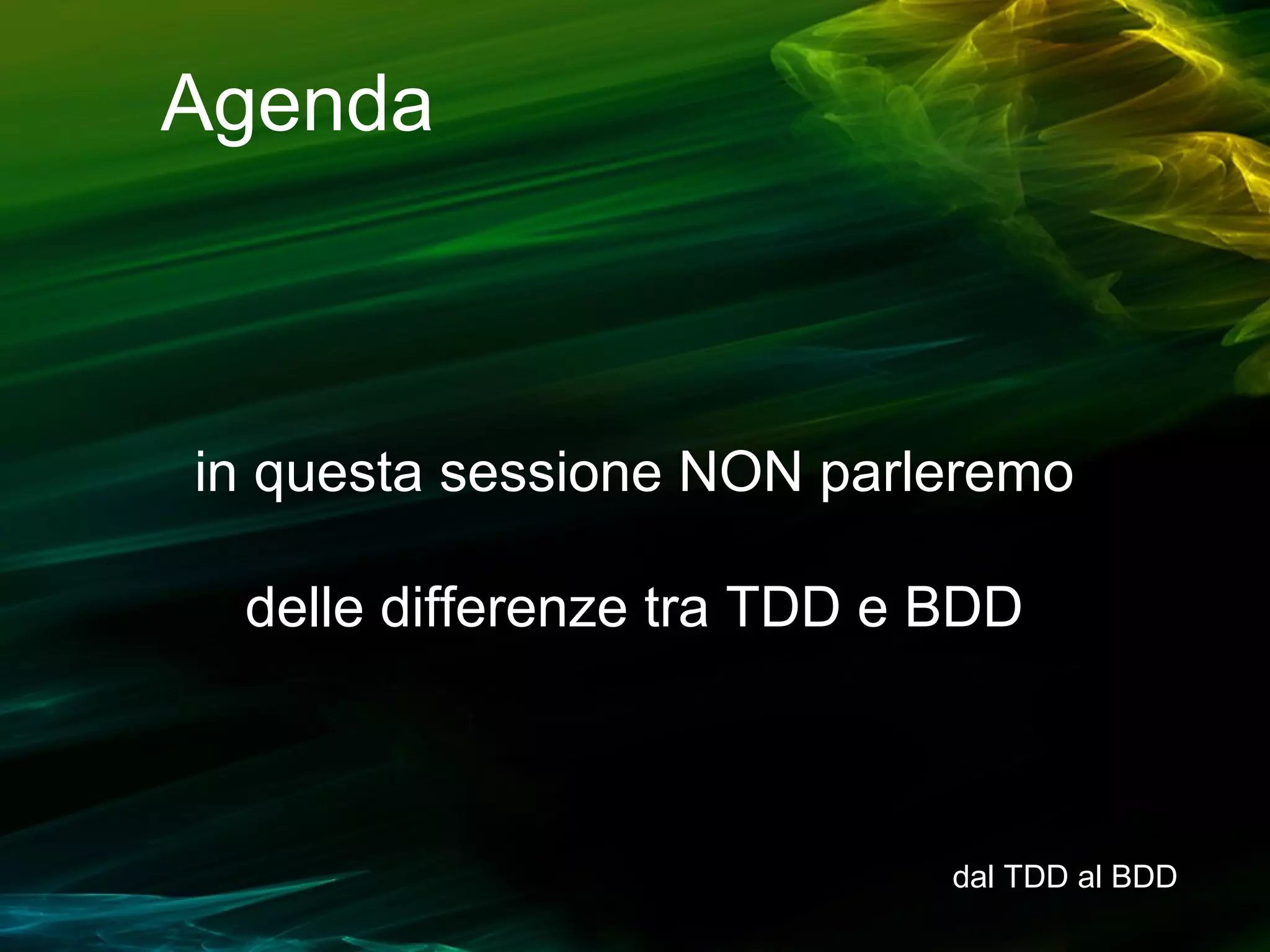 Agenda

in questa sessione NON parleremo

delle differenze tra TDD e BDD

dal TDD al BDD